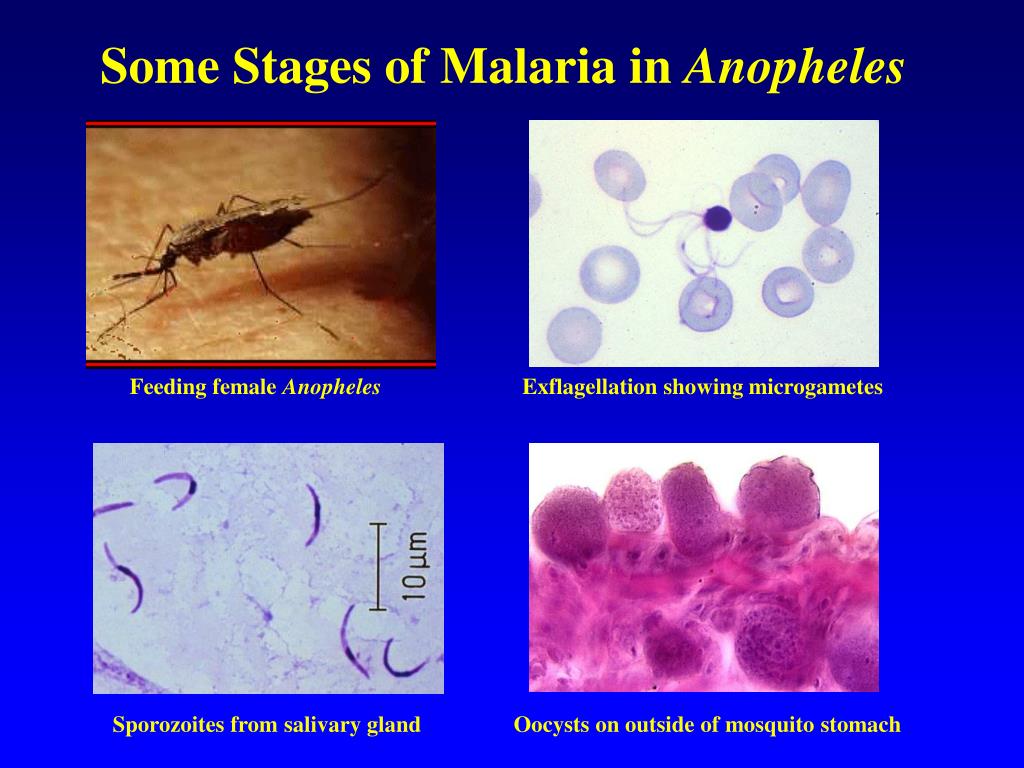 Some Stages of Malaria in Anopheles

Feeding female Anopheles

Exflagellation showing microgametes

10 μm

Sporozoites from salivary gland

Oocysts on outside of mosquito stomach